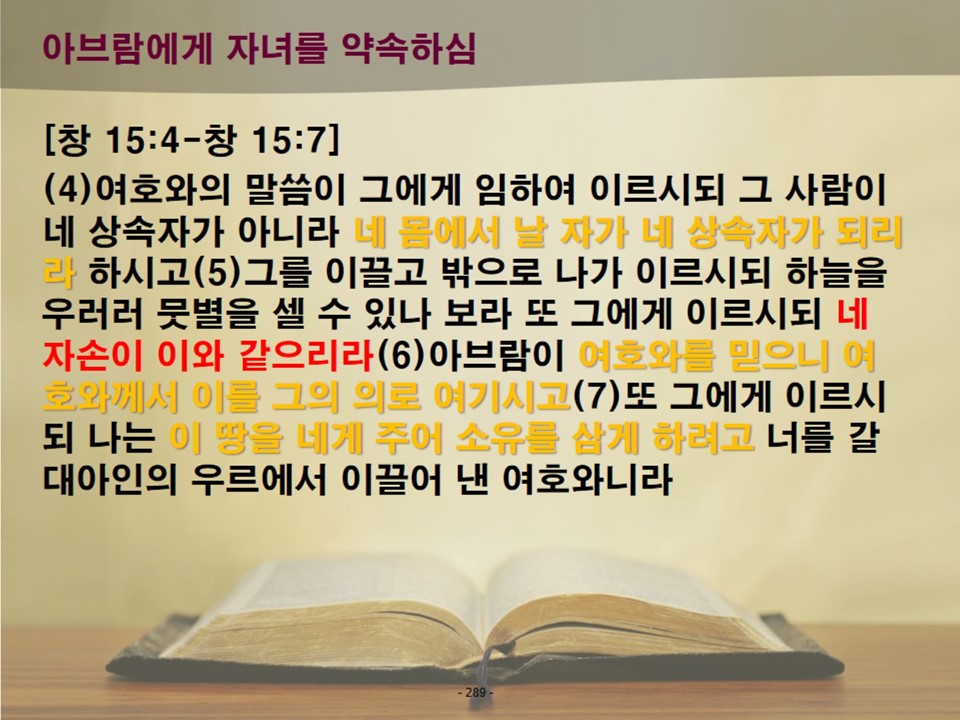 아브람에게 자녀를 약속하심

[창 15:4-창 15:7]
(4)여호와의 말씀이 그에게 임하여 이르시되 그 사람이 네 상속자가 아니라 네 몸에서 날 자가 네 상속자가 되리라 하시고(5)그를 이끌고 밖으로 나가 이르시되 하늘을 우러러 뭇별을 셀 수 있나 보라 또 그에게 이르시되 네 자손이 이와 같으리라(6)아브람이 여호와를 믿으니 여호와께서 이를 그의 의로 여기시고(7)또 그에게 이르시되 나는 이 땅을 네게 주어 소유를 삼게 하려고 너를 갈대아인의 우르에서 이끌어 낸 여호와니라

- 289 -